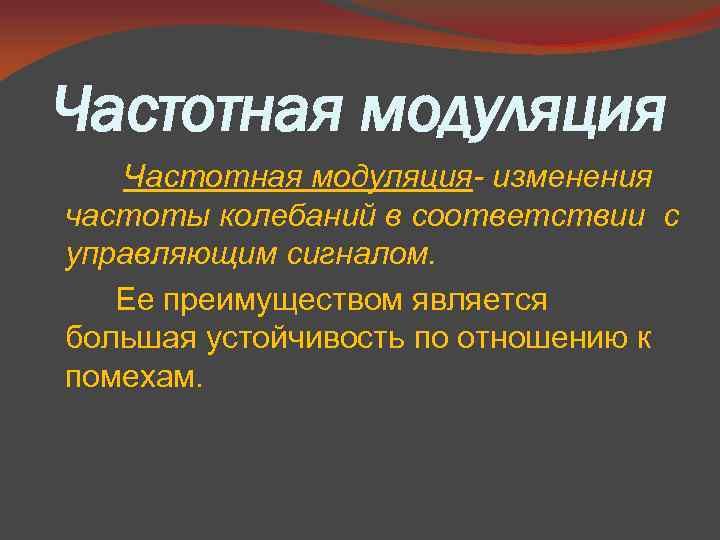 Частотная модуляция

Частотная модуляция- изменения частоты колебаний в соответствии с управляющим сигналом.

Ее преимуществом является большая устойчивость по отношению к помехам.